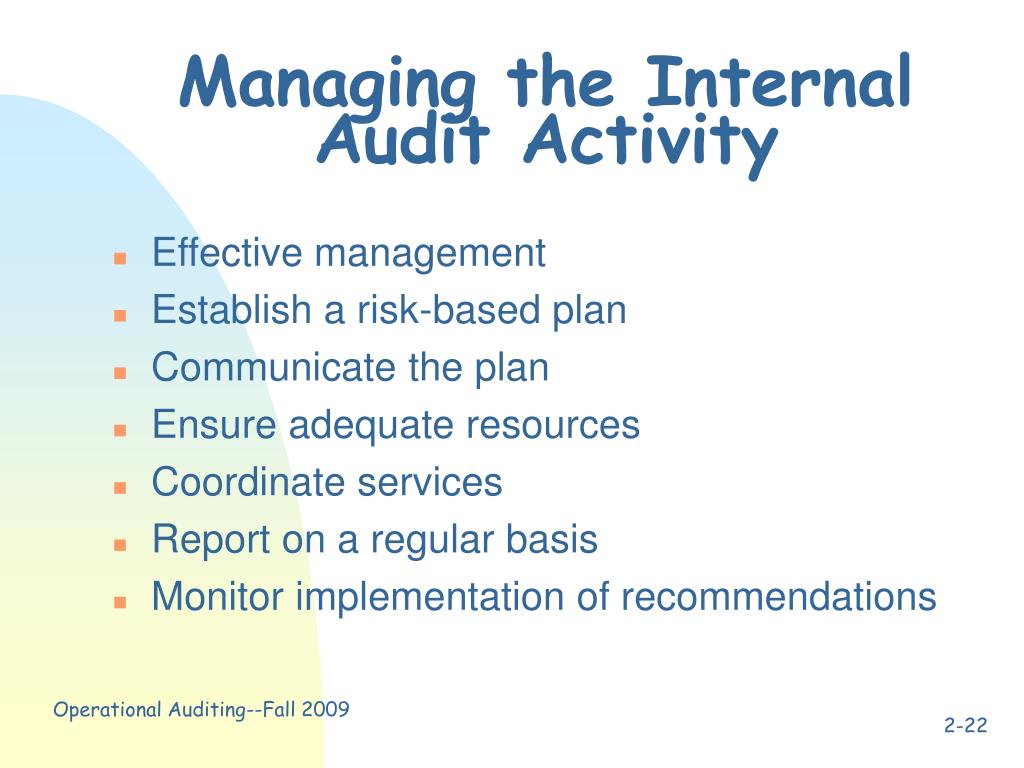 Managing the Internal Audit Activity

- Effective management
- Establish a risk-based plan
- Communicate the plan
- Ensure adequate resources
- Coordinate services
- Report on a regular basis
- Monitor implementation of recommendations

Operational Auditing--Fall 2009

2-22